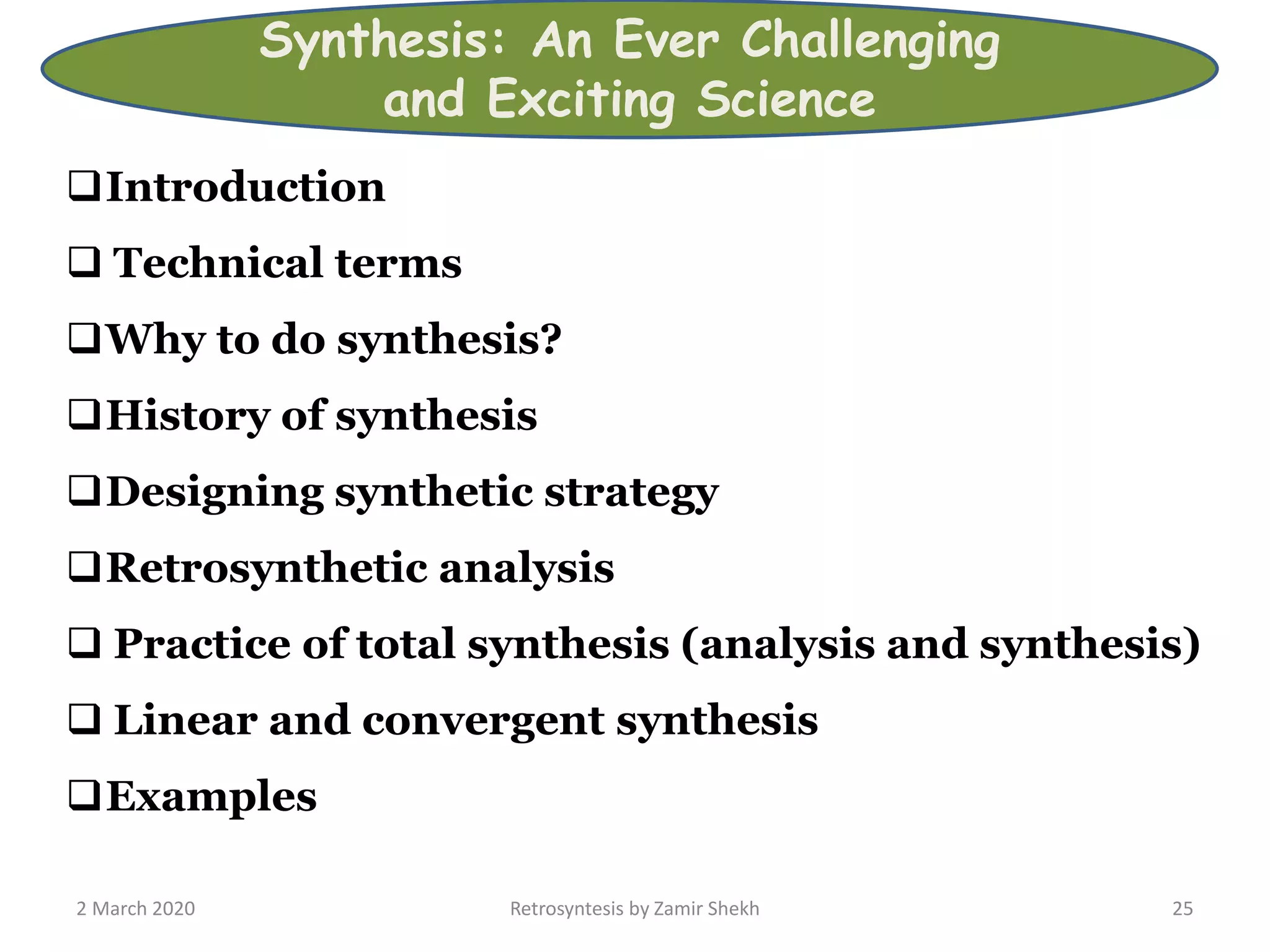 Synthesis: An Ever Challenging and Exciting Science

❑Introduction

❑ Technical terms

❑Why to do synthesis?

❑History of synthesis

❑Designing synthetic strategy

❑Retrosynthetic analysis

❑ Practice of total synthesis (analysis and synthesis)

❑ Linear and convergent synthesis

❑Examples

2 March 2020

Retrosyntesis by Zamir Shekh

25